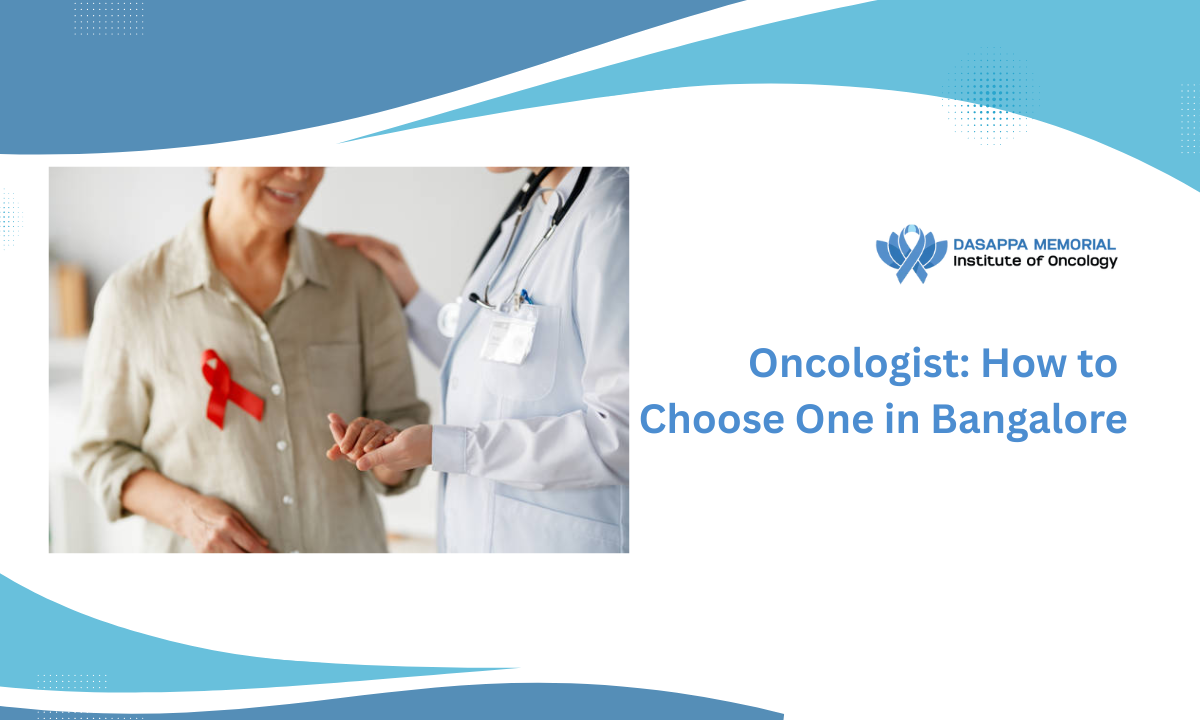 DASAPPA MEMORIAL
Institute of Oncology

Oncologist: How to Choose One in Bangalore